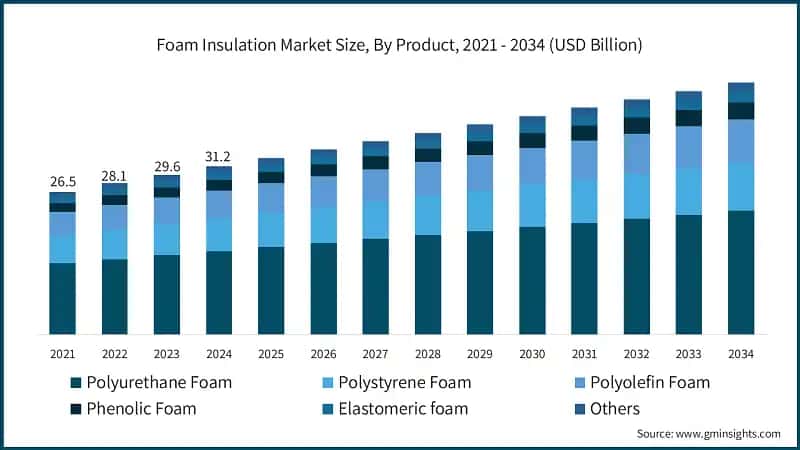 Foam Insulation Market Size, By Product, 2021 - 2034 (USD Billion)

26.5
28.1
29.6
31.2

2021 2022 2023 2024 2025 2026 2027 2028 2029 2030 2031 2032 2033 2034

Polyurethane Foam
Polystyrene Foam
Polyolefin Foam
Phenolic Foam
Elastomeric foam
Others

Source: www.gminsights.com